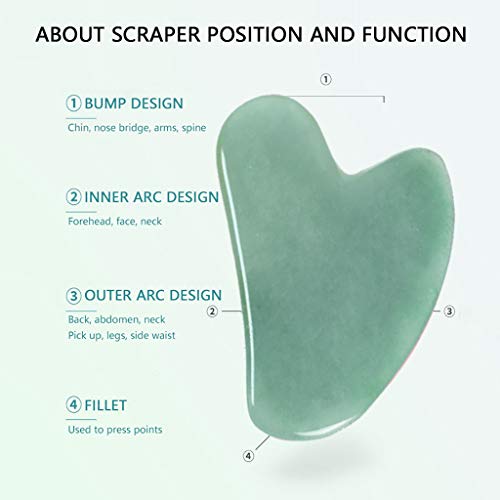 ABOUT SCRAPER POSITION AND FUNCTION

① BUMP DESIGN
Chin, nose bridge, arms, spine

② INNER ARC DESIGN
Forehead, face, neck

③ OUTER ARC DESIGN
Back, abdomen, neck
Pick up, legs, side waist

④ FILLET
Used to press points

①
②
③
④